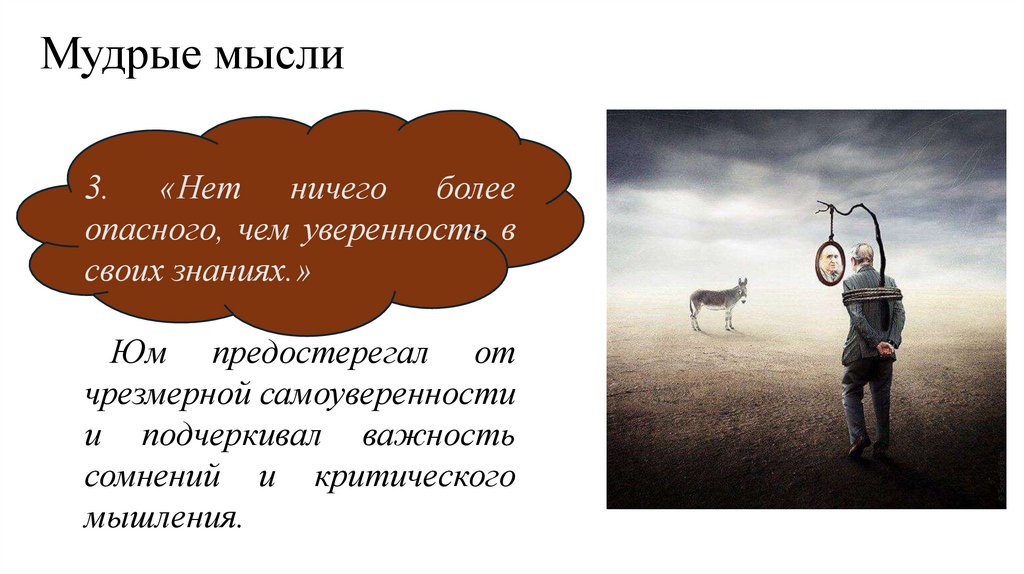 Мудрые мысли

3. «Нет ничего более опасного, чем уверенность в своих знаниях.»

Юм предостерегал от чрезмерной самоуверенности и подчеркивал важность сомнений и критического мышления.